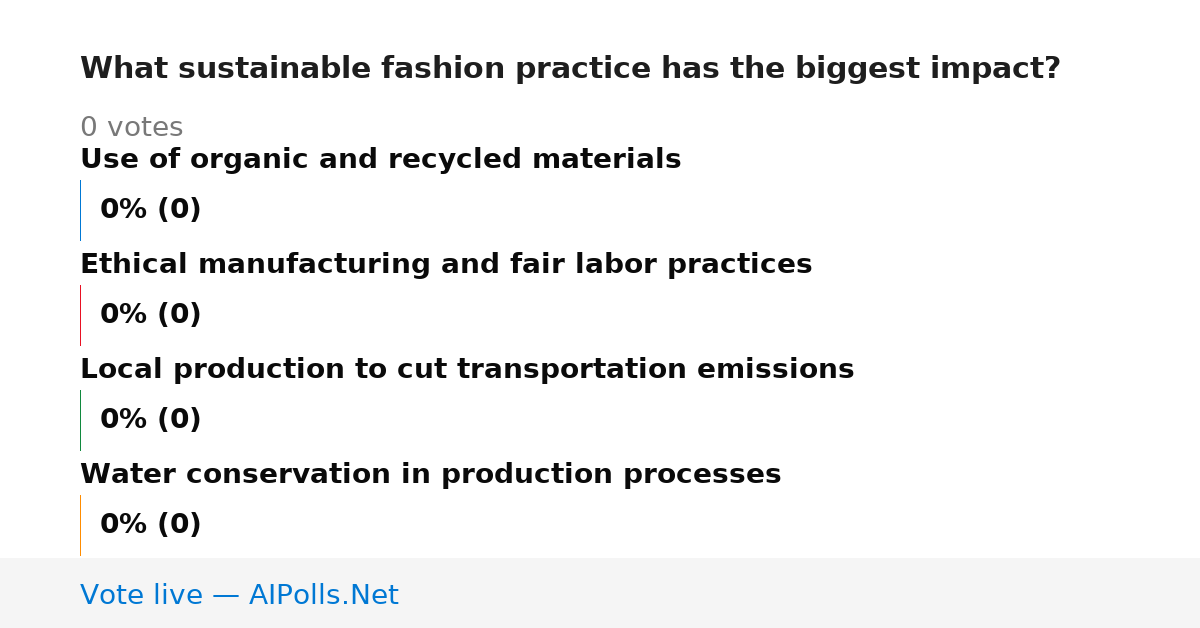 What sustainable fashion practice has the biggest impact?

0 votes

Use of organic and recycled materials

0% (0)

Ethical manufacturing and fair labor practices

0% (0)

Local production to cut transportation emissions

0% (0)

Water conservation in production processes

0% (0)

Vote live — AIPolls.Net